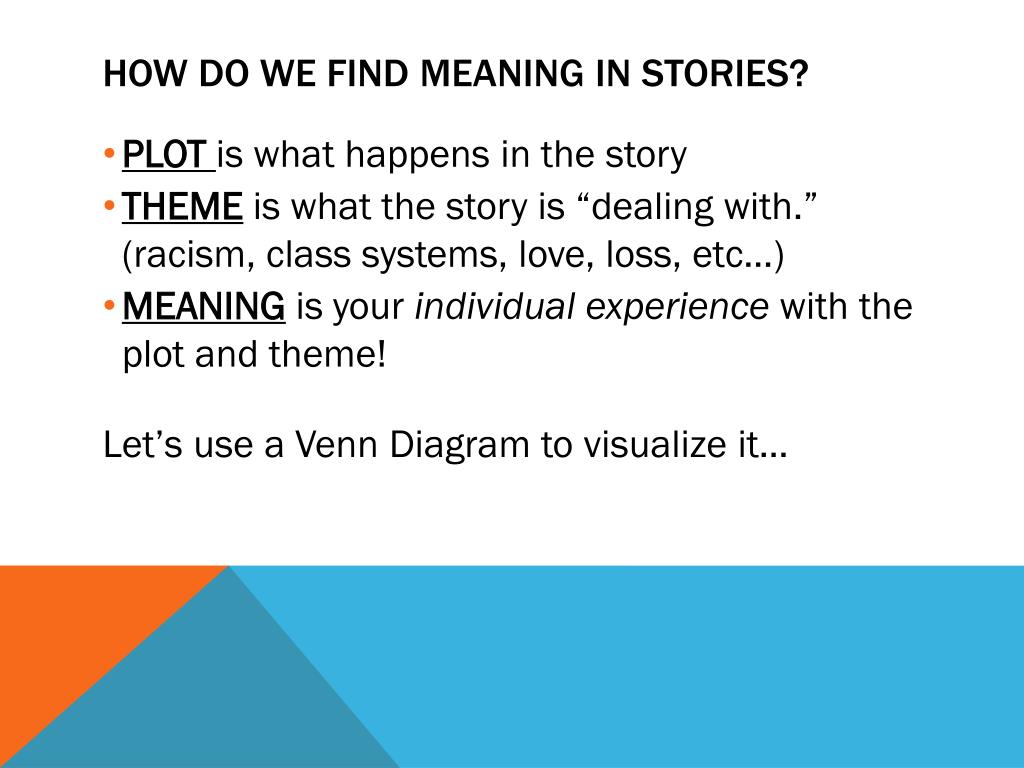 HOW DO WE FIND MEANING IN STORIES?

• PLOT is what happens in the story
• THEME is what the story is “dealing with.” (racism, class systems, love, loss, etc…)
• MEANING is your individual experience with the plot and theme!

Let’s use a Venn Diagram to visualize it…